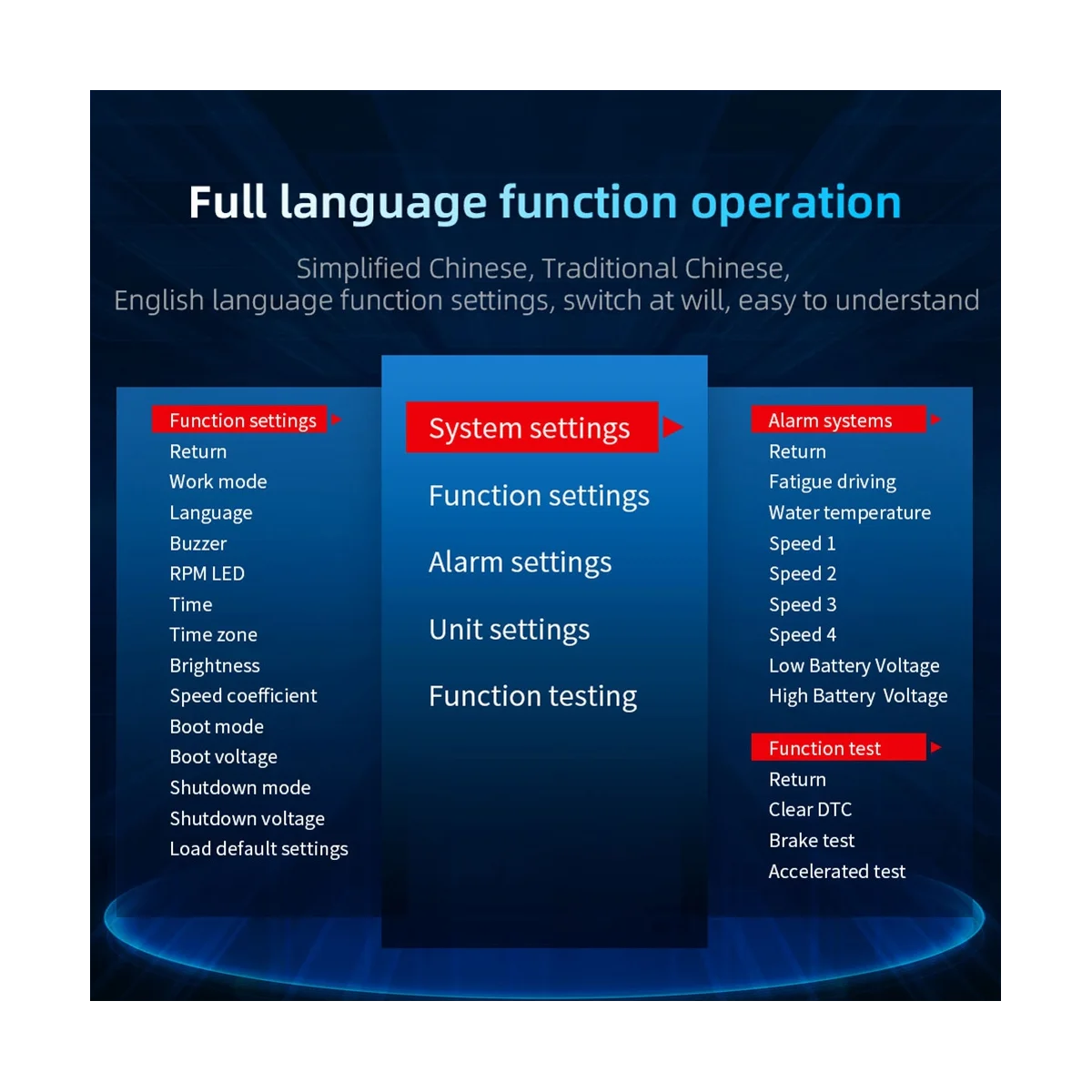 Full language function operation

Simplified Chinese, Traditional Chinese, English language function settings, switch at will, easy to understand

Function settings
Return
Work mode
Language
Buzzer
RPM LED
Time
Time zone
Brightness
Speed coefficient
Boot mode
Boot voltage
Shutdown mode
Shutdown voltage
Load default settings

System settings
Function settings
Alarm settings
Unit settings
Function testing

Alarm systems
Return
Fatigue driving
Water temperature
Speed 1
Speed 2
Speed 3
Speed 4
Low Battery Voltage
High Battery Voltage

Function test
Return
Clear DTC
Brake test
Accelerated test